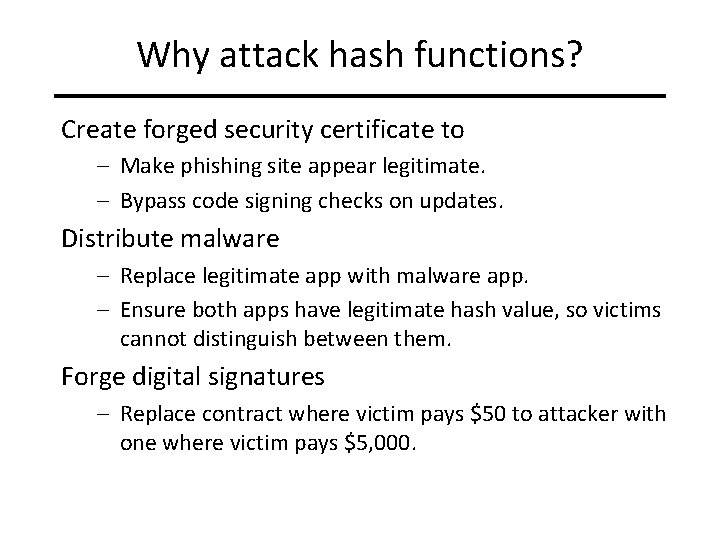 Why attack hash functions?

Create forged security certificate to

– Make phishing site appear legitimate.

– Bypass code signing checks on updates.

Distribute malware

– Replace legitimate app with malware app.

– Ensure both apps have legitimate hash value, so victims cannot distinguish between them.

Forge digital signatures

– Replace contract where victim pays \$50 to attacker with one where victim pays \$5,000.